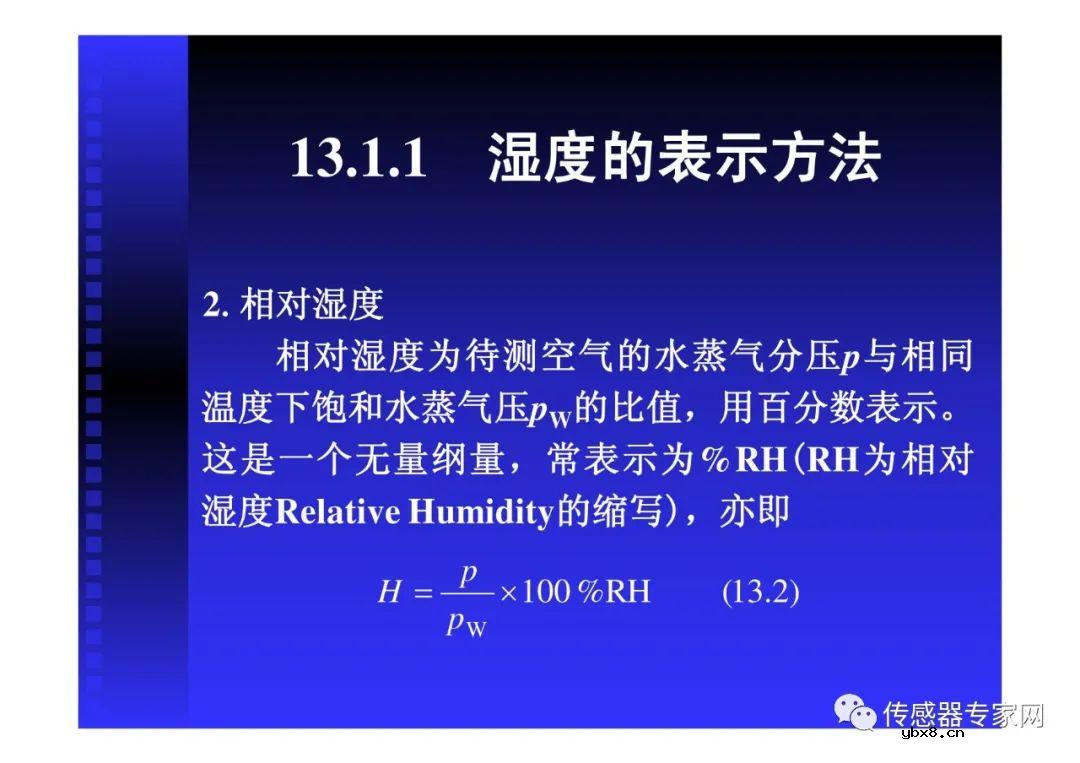 13.1.1 湿度的表示方法

2. 相对湿度

相对湿度为待测空气的水蒸气分压$p$与相同温度下饱和水蒸气压$p_W$的比值，用百分数表示。这是一个无量纲量，常表示为％RH(RH为相对湿度Relative Humidity的缩写)，亦即

$H = \frac{p}{p_W} \times 100\,\%RH$ (13.2)

传感器专家网
ybx8.cn